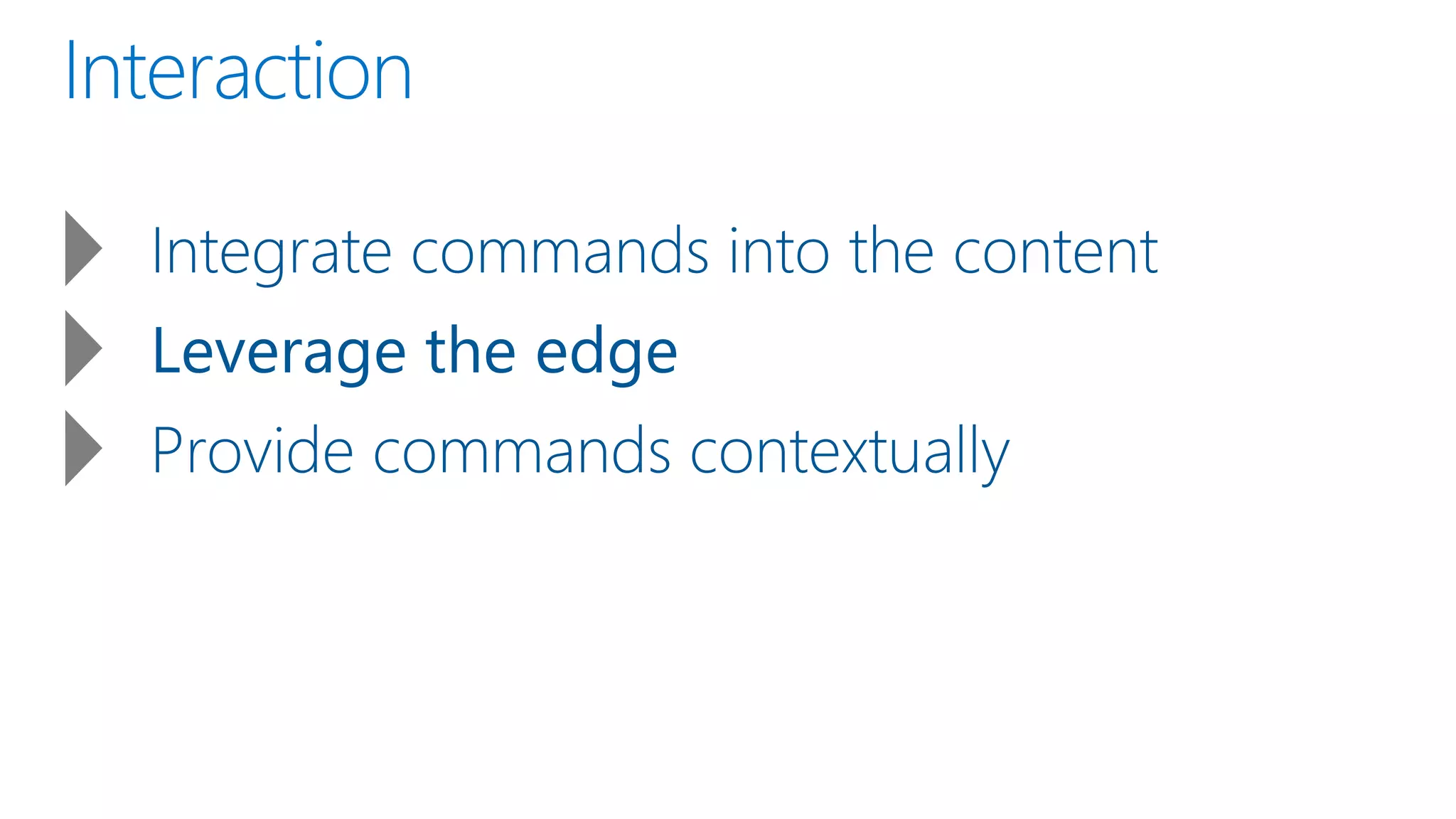 Interaction

Integrate commands into the content

Leverage the edge

Provide commands contextually